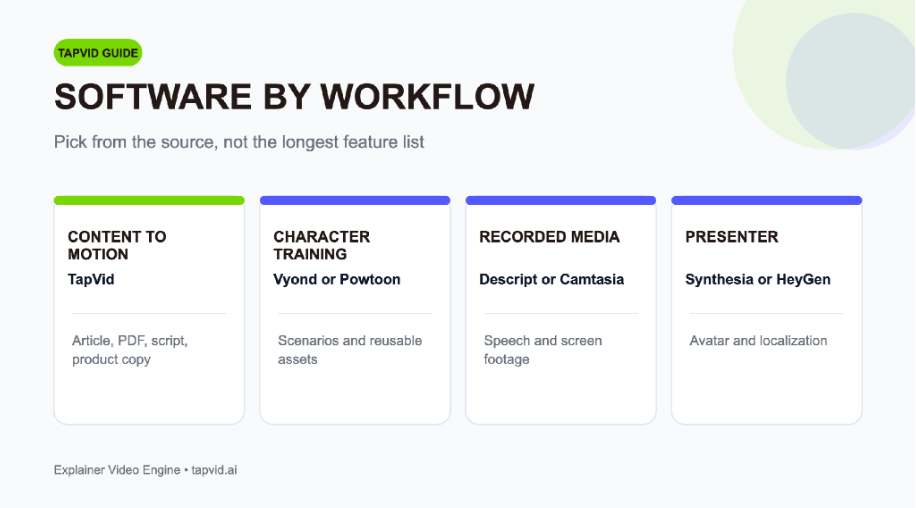 TAPVID GUIDE

SOFTWARE BY WORKFLOW

Pick from the source, not the longest feature list

CONTENT TO MOTION

TapVid

Article, PDF, script, product copy

CHARACTER TRAINING

Vyond or Powtoon

Scenarios and reusable assets

RECORDED MEDIA

Descript or Camtasia

Speech and screen footage

PRESENTER

Synthesia or HeyGen

Avatar and localization

Explainer Video Engine • tapvid.ai